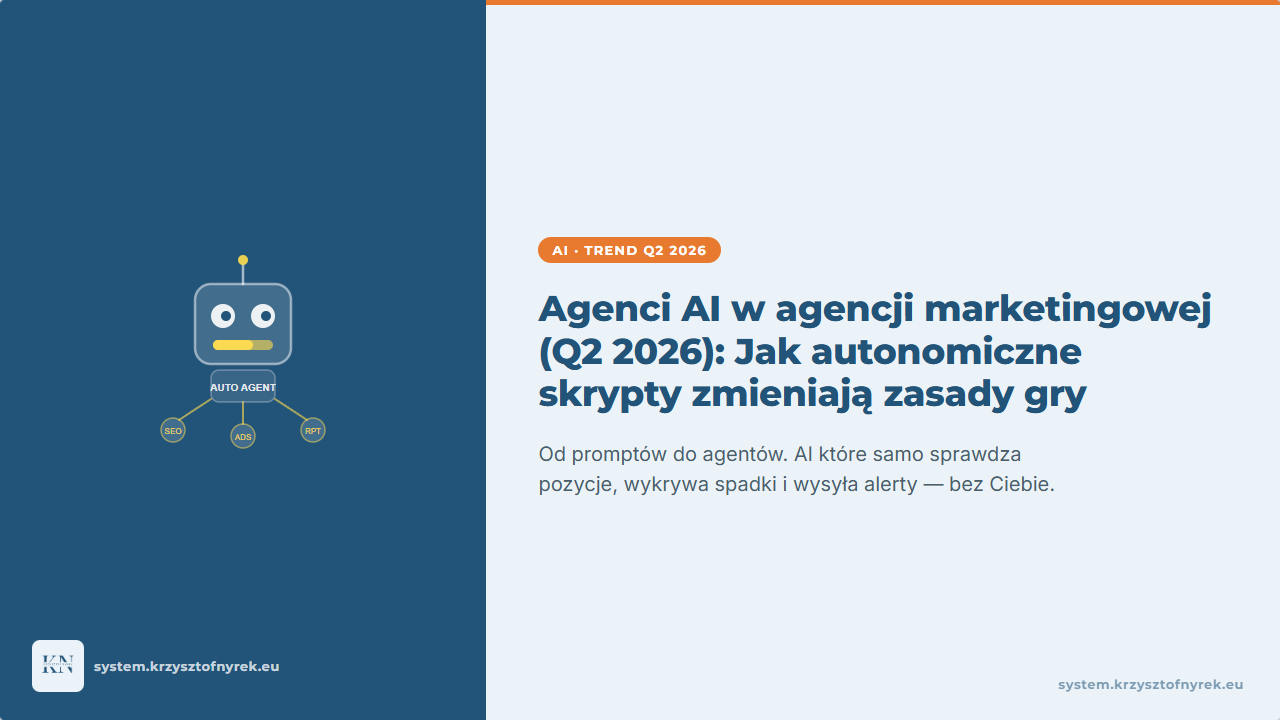 AUTO AGENT

SEO

ADS

RPT

KN

system.krzysztofnyrek.eu

AI · TREND Q2 2026

Agenci AI w agencji marketingowej (Q2 2026): Jak autonomiczne skrypty zmieniają zasady gry

Od promptów do agentów. AI które samo sprawdza pozycje, wykrywa spadki i wysyła alerty — bez Ciebie.

system.krzysztofnyrek.eu